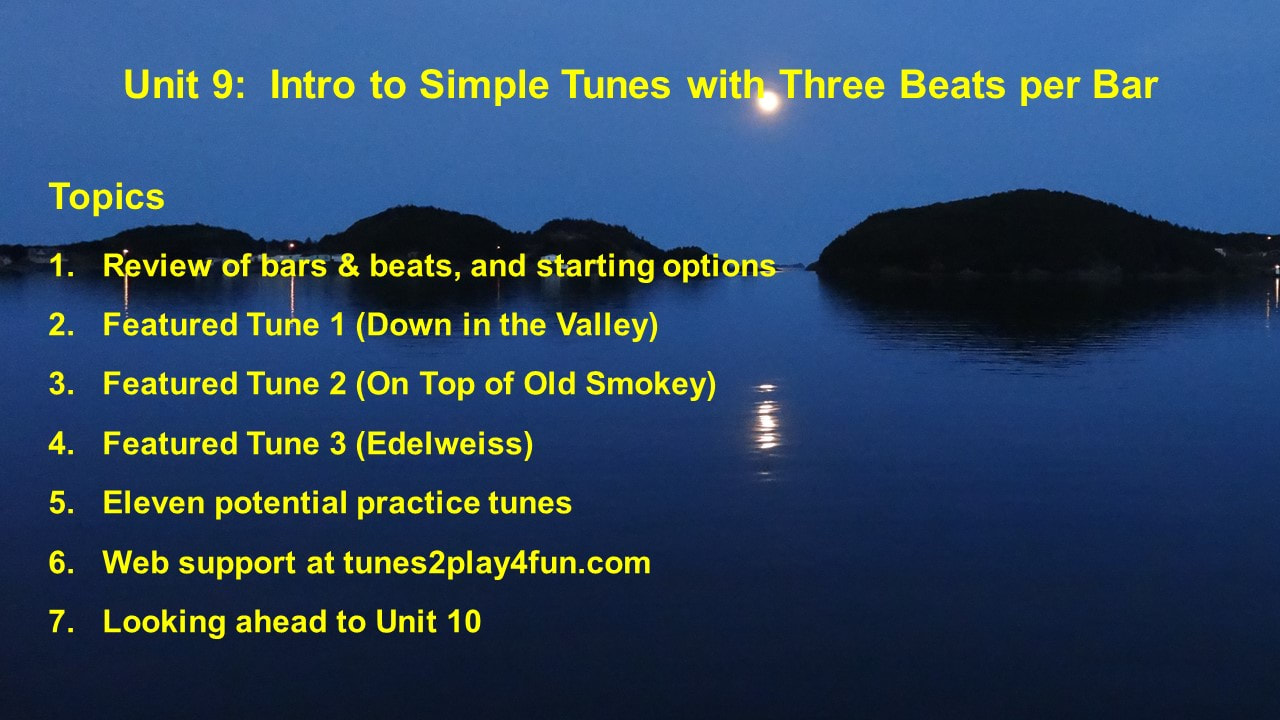 Unit 9:  Intro to Simple Tunes with Three Beats per Bar

Topics

1. Review of bars & beats, and starting options
2. Featured Tune 1 (Down in the Valley)
3. Featured Tune 2 (On Top of Old Smokey)
4. Featured Tune 3 (Edelweiss)
5. Eleven potential practice tunes
6. Web support at tunes2play4fun.com
7. Looking ahead to Unit 10